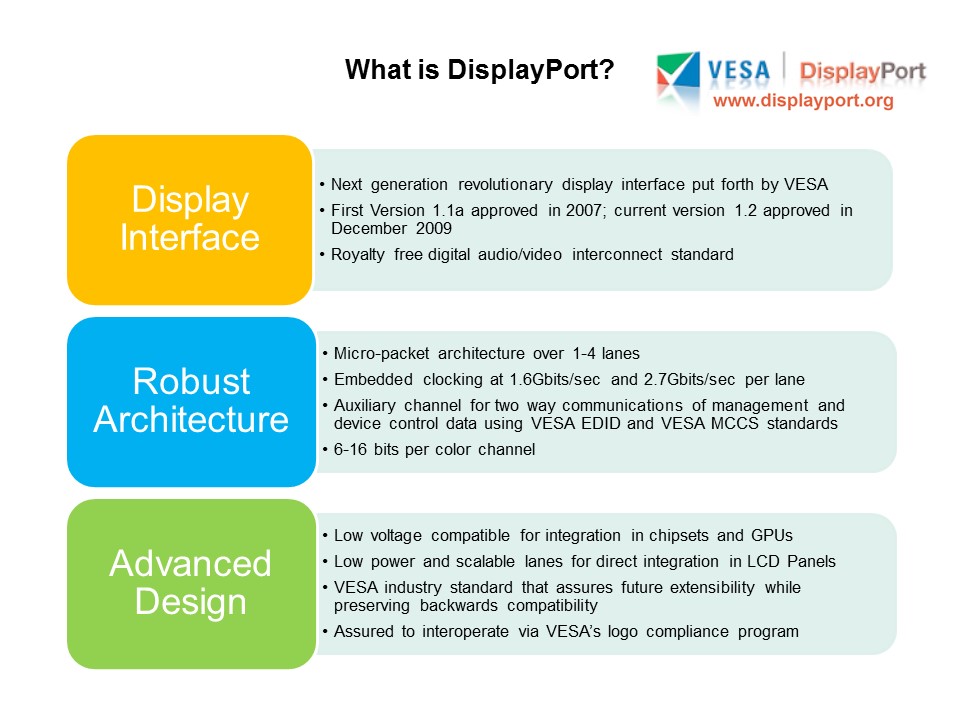 What is DisplayPort?

VESA | DisplayPort
www.displayport.org

Display Interface

• Next generation revolutionary display interface put forth by VESA
• First Version 1.1a approved in 2007; current version 1.2 approved in December 2009
• Royalty free digital audio/video interconnect standard

Robust Architecture

• Micro-packet architecture over 1-4 lanes
• Embedded clocking at 1.6Gbits/sec and 2.7Gbits/sec per lane
• Auxiliary channel for two way communications of management and device control data using VESA EDID and VESA MCCS standards
• 6-16 bits per color channel

Advanced Design

• Low voltage compatible for integration in chipsets and GPUs
• Low power and scalable lanes for direct integration in LCD Panels
• VESA industry standard that assures future extensibility while preserving backwards compatibility
• Assured to interoperate via VESA's logo compliance program